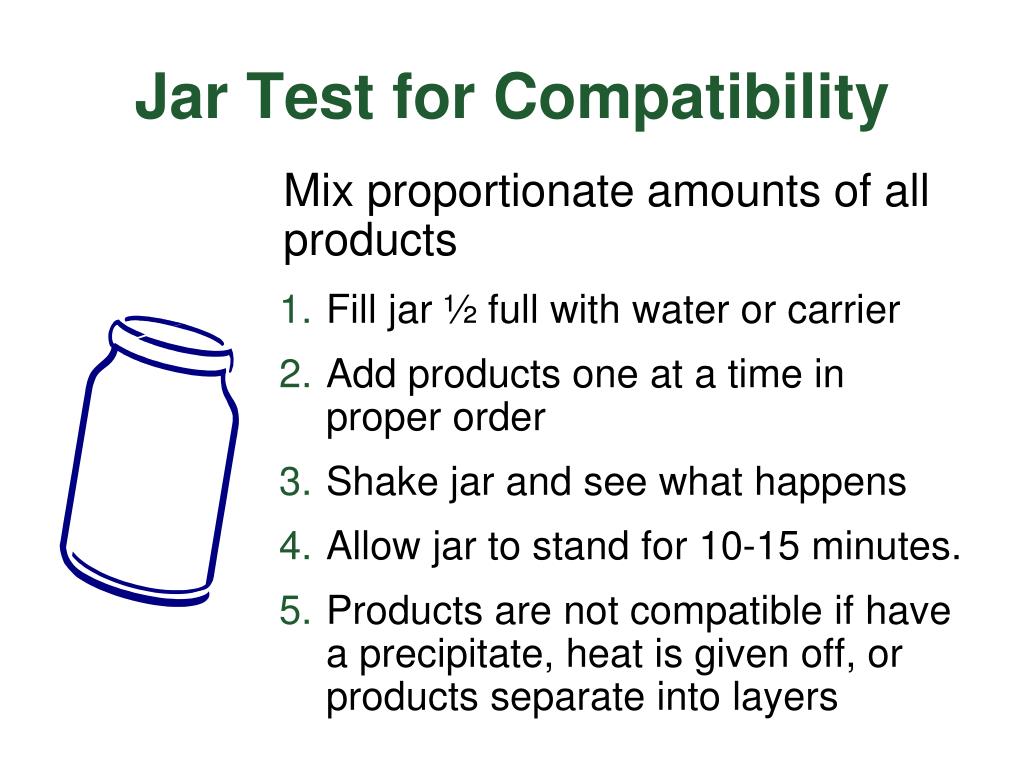 Jar Test for Compatibility

Mix proportionate amounts of all products

1. Fill jar ½ full with water or carrier
2. Add products one at a time in proper order
3. Shake jar and see what happens
4. Allow jar to stand for 10-15 minutes.
5. Products are not compatible if have a precipitate, heat is given off, or products separate into layers